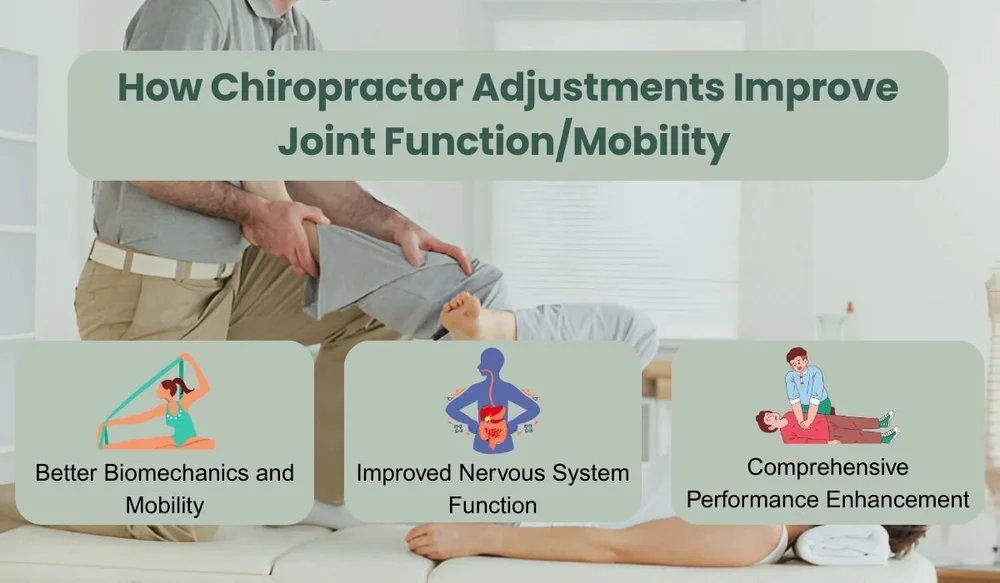 How Chiropractor Adjustments Improve Joint Function/Mobility

Better Biomechanics and Mobility

Improved Nervous System Function

Comprehensive Performance Enhancement